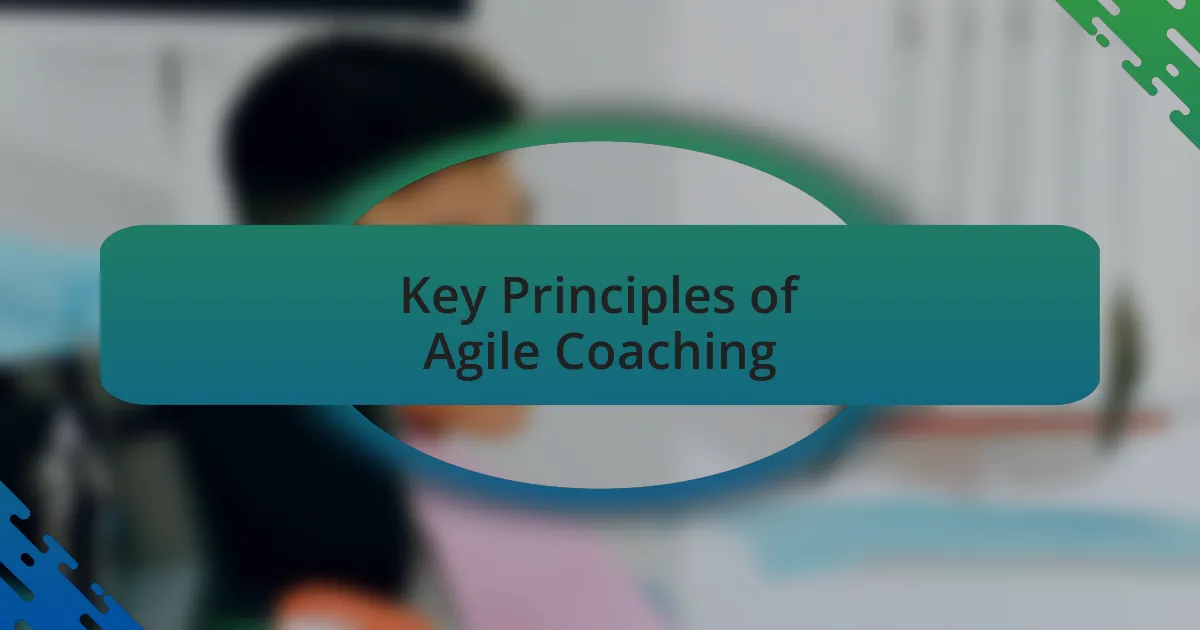 Key Principles of Agile Coaching